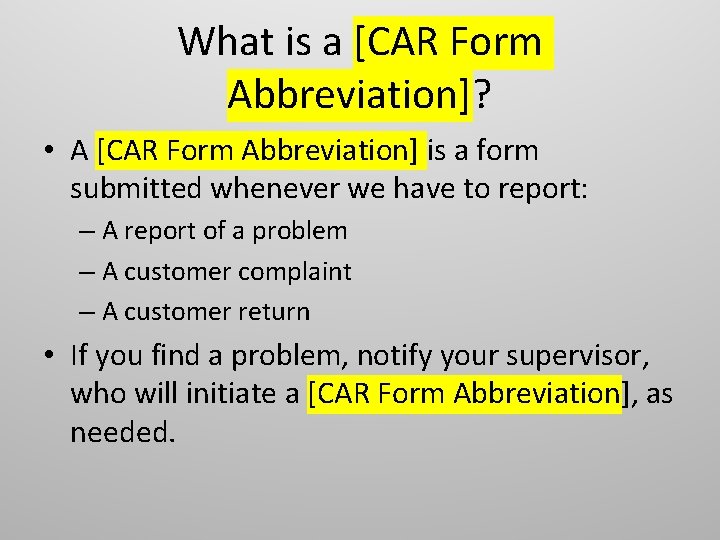 What is a [CAR Form Abbreviation]?

• A [CAR Form Abbreviation] is a form submitted whenever we have to report:
– A report of a problem
– A customer complaint
– A customer return

• If you find a problem, notify your supervisor, who will initiate a [CAR Form Abbreviation], as needed.